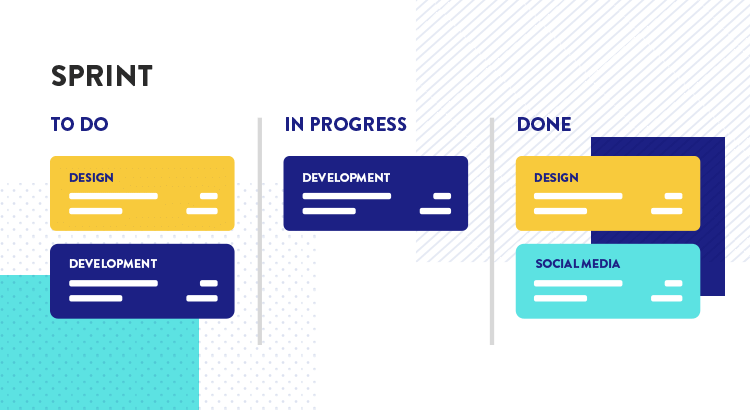 SPRINT

TO DO

DESIGN

DEVELOPMENT

IN PROGRESS

DEVELOPMENT

DONE

DESIGN

SOCIAL MEDIA